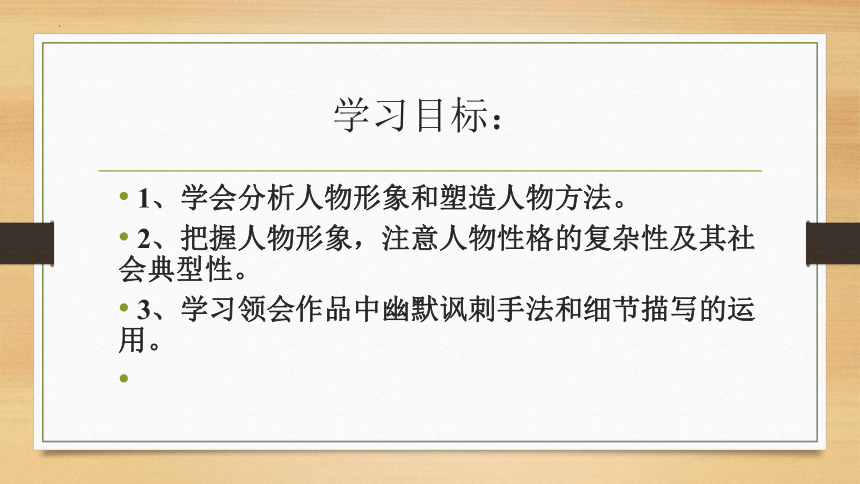 学习目标：

• 1、学会分析人物形象和塑造人物方法。

• 2、把握人物形象，注意人物性格的复杂性及其社会典型性。

• 3、学习领会作品中幽默讽刺手法和细节描写的运用。

•